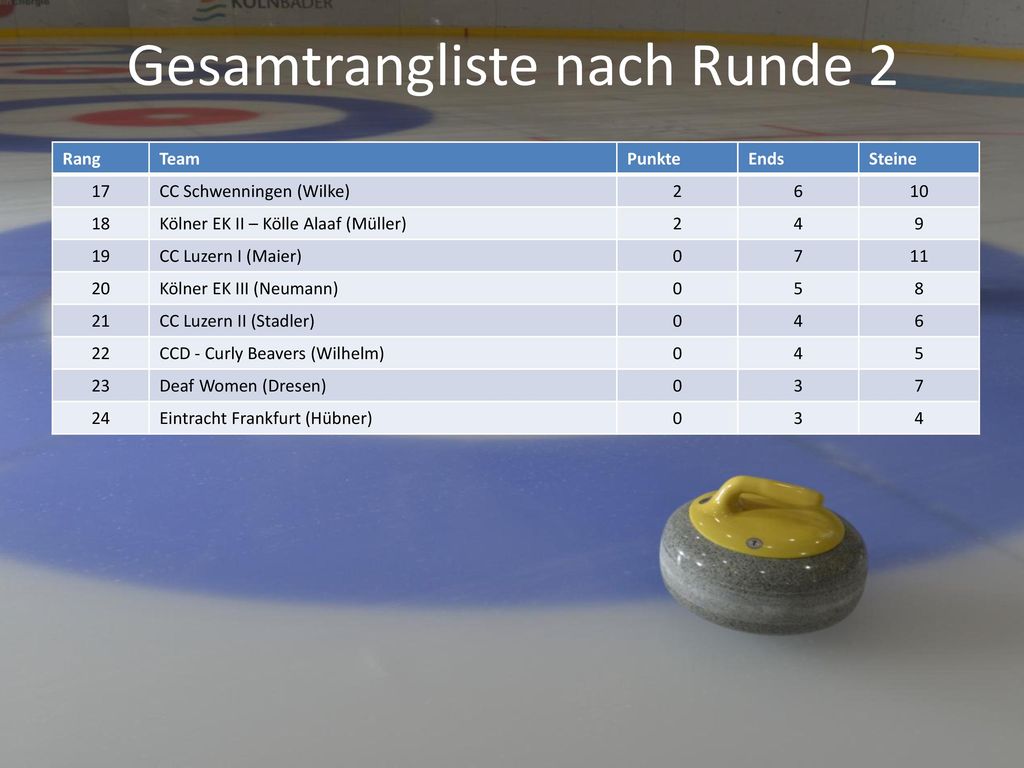 KÖLNBÄDER

Gesamtrangliste nach Runde 2

| Rang | Team | Punkte | Ends | Steine |
|---|---|---|---|---|
| 17 | CC Schwenningen (Wilke) | 2 | 6 | 10 |
| 18 | Kölner EK II – Kölle Alaaf (Müller) | 2 | 4 | 9 |
| 19 | CC Luzern I (Maier) | 0 | 7 | 11 |
| 20 | Kölner EK III (Neumann) | 0 | 5 | 8 |
| 21 | CC Luzern II (Stadler) | 0 | 4 | 6 |
| 22 | CCD - Curly Beavers (Wilhelm) | 0 | 4 | 5 |
| 23 | Deaf Women (Dresen) | 0 | 3 | 7 |
| 24 | Eintracht Frankfurt (Hübner) | 0 | 3 | 4 |